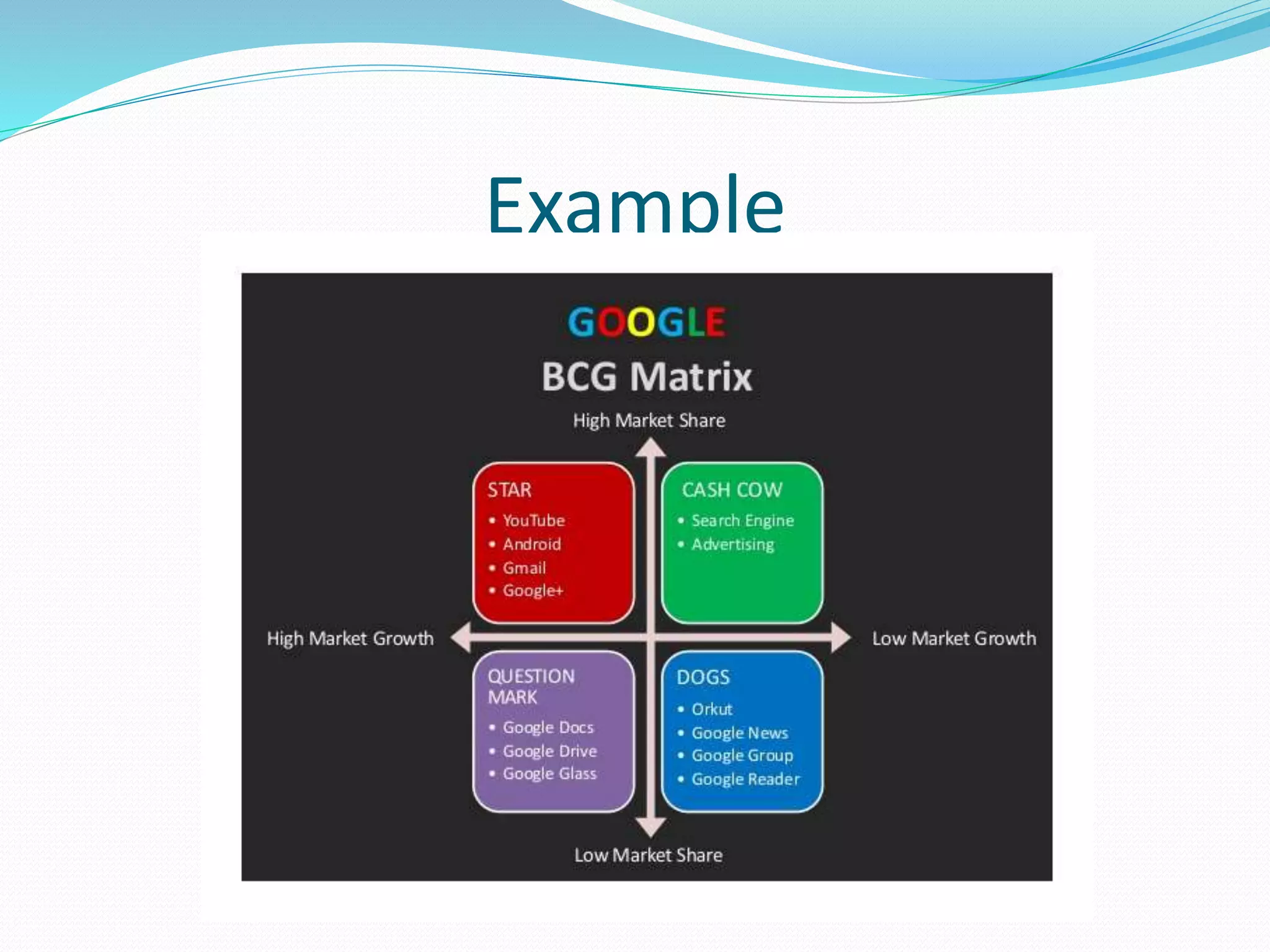 Example

GOOGLE

BCG Matrix

High Market Share

STAR
• YouTube
• Android
• Gmail
• Google+

CASH COW
• Search Engine
• Advertising

High Market Growth

Low Market Growth

QUESTION MARK
• Google Docs
• Google Drive
• Google Glass

DOGS
• Orkut
• Google News
• Google Group
• Google Reader

Low Market Share